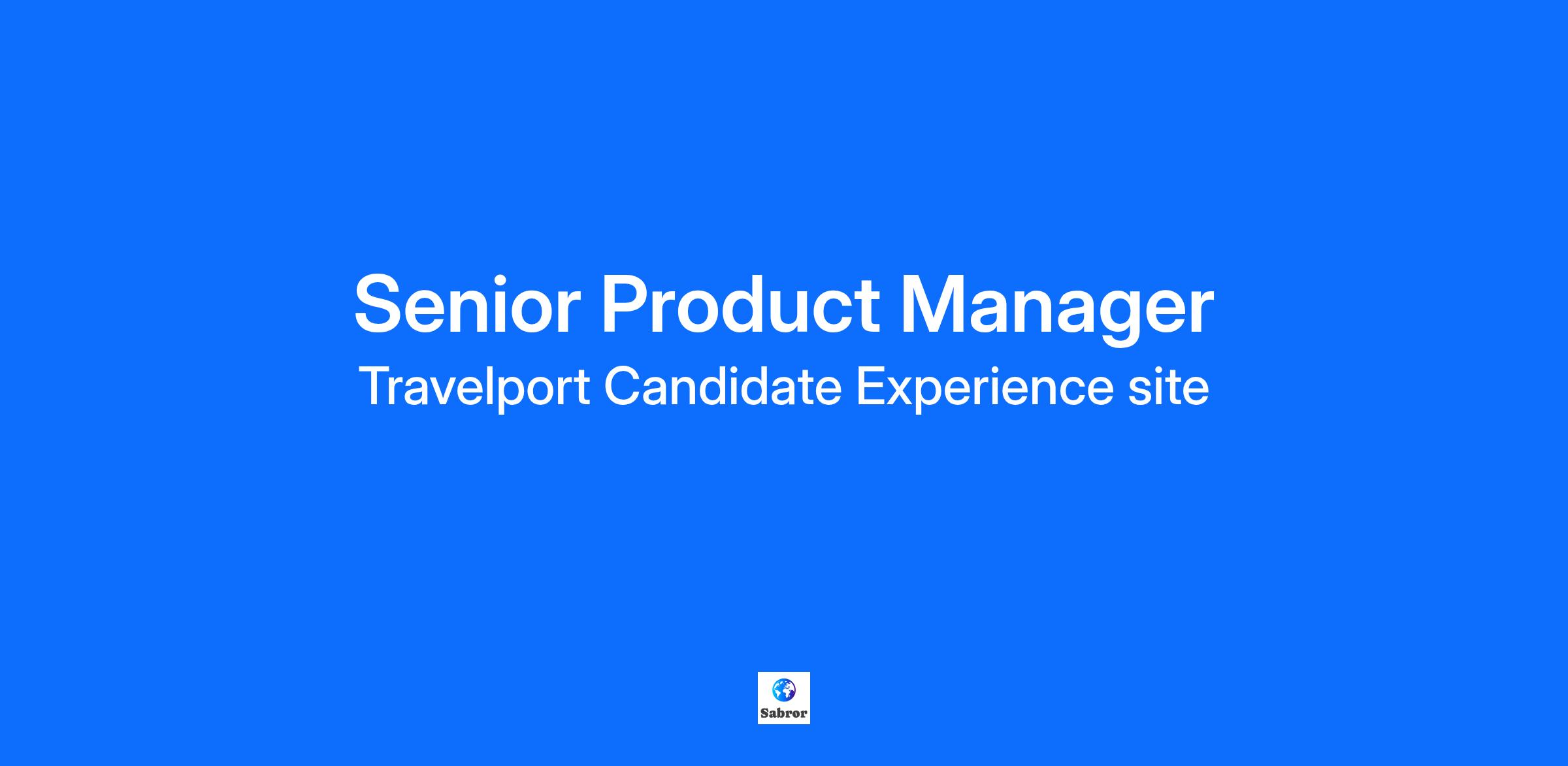 Senior Product Manager
Travelport Candidate Experience site

Sabror